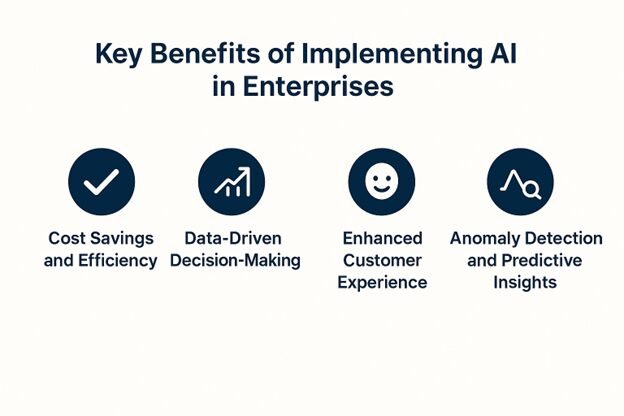 Key Benefits of Implementing AI in Enterprises

Cost Savings and Efficiency

Data-Driven Decision-Making

Enhanced Customer Experience

Anomaly Detection and Predictive Insights